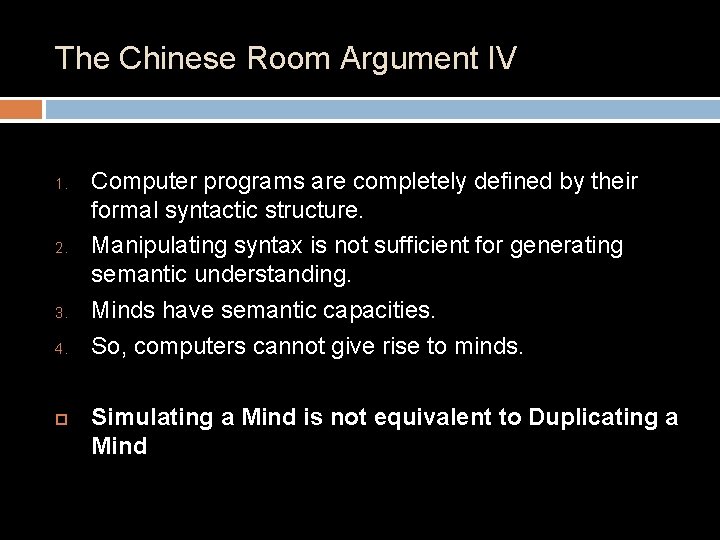 The Chinese Room Argument IV

1. Computer programs are completely defined by their formal syntactic structure.
2. Manipulating syntax is not sufficient for generating semantic understanding.
3. Minds have semantic capacities.
4. So, computers cannot give rise to minds.

Simulating a Mind is not equivalent to Duplicating a Mind